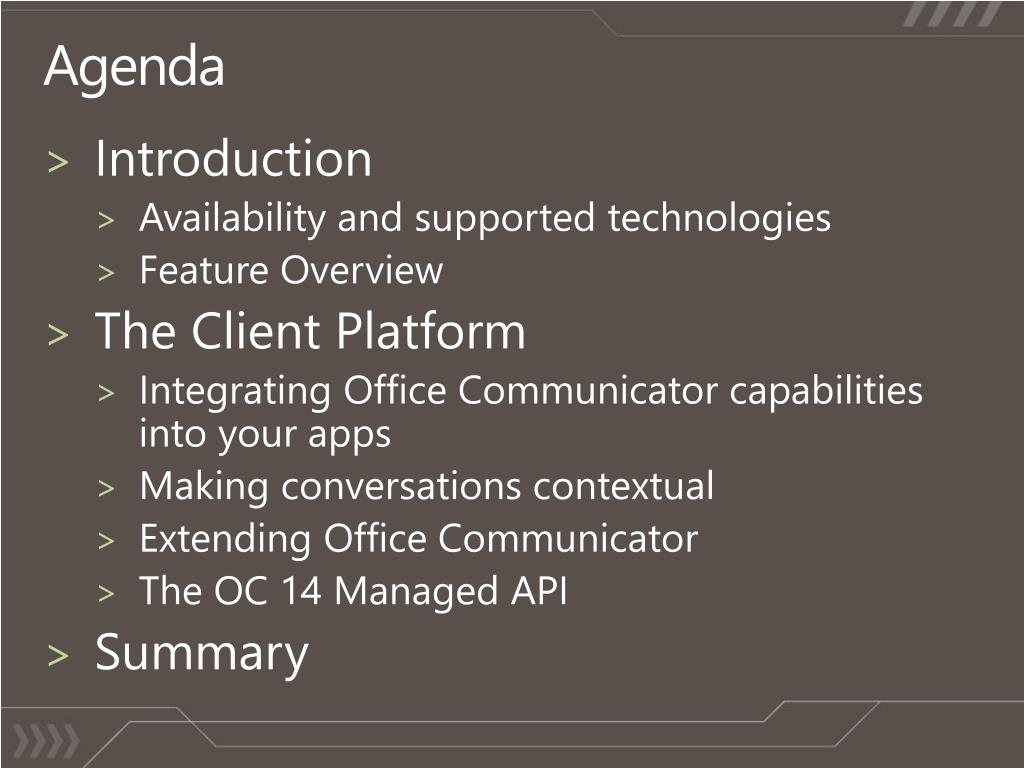 Agenda

> Introduction

> Availability and supported technologies

> Feature Overview

> The Client Platform

> Integrating Office Communicator capabilities into your apps

> Making conversations contextual

> Extending Office Communicator

> The OC 14 Managed API

> Summary